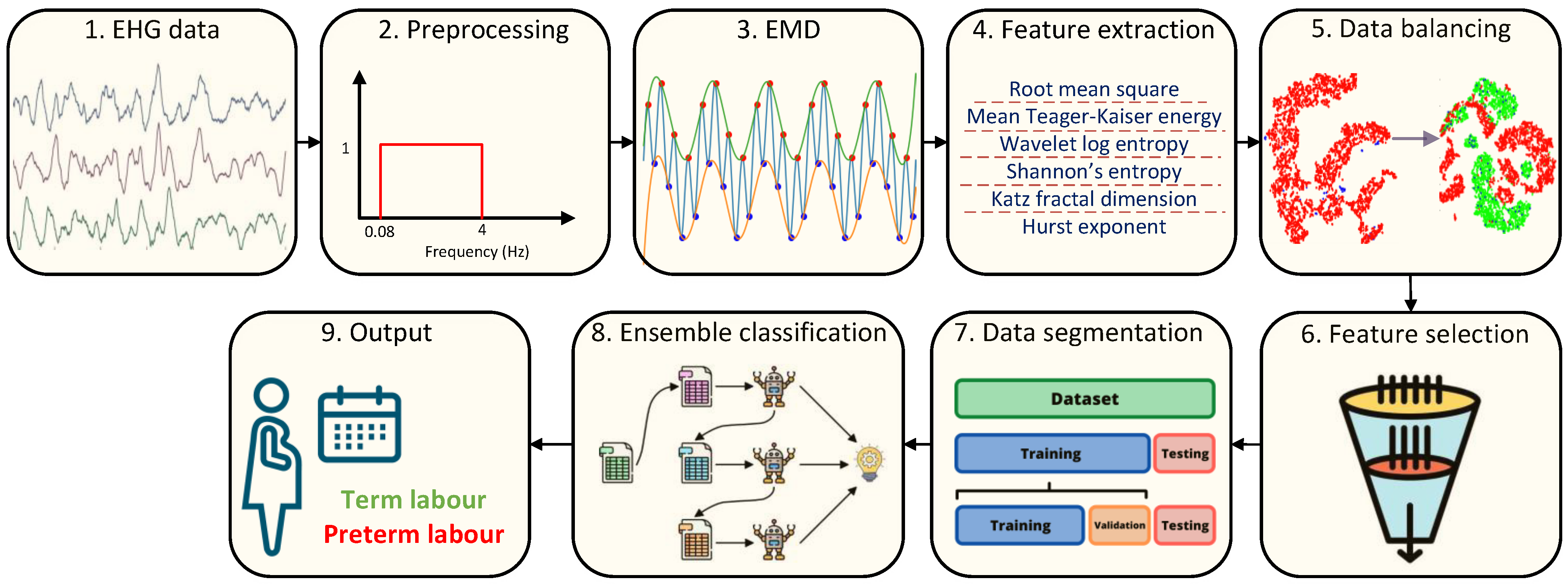 1. EHG data

2. Preprocessing

1

0.08

4

Frequency (Hz)

3. EMD

4. Feature extraction

Root mean square

Mean Teager-Kaiser energy

Wavelet log entropy

Shannon's entropy

Katz fractal dimension

Hurst exponent

5. Data balancing

6. Feature selection

7. Data segmentation

Dataset

Training

Testing

Training

Validation

Testing

8. Ensemble classification

9. Output

Term labour

Preterm labour